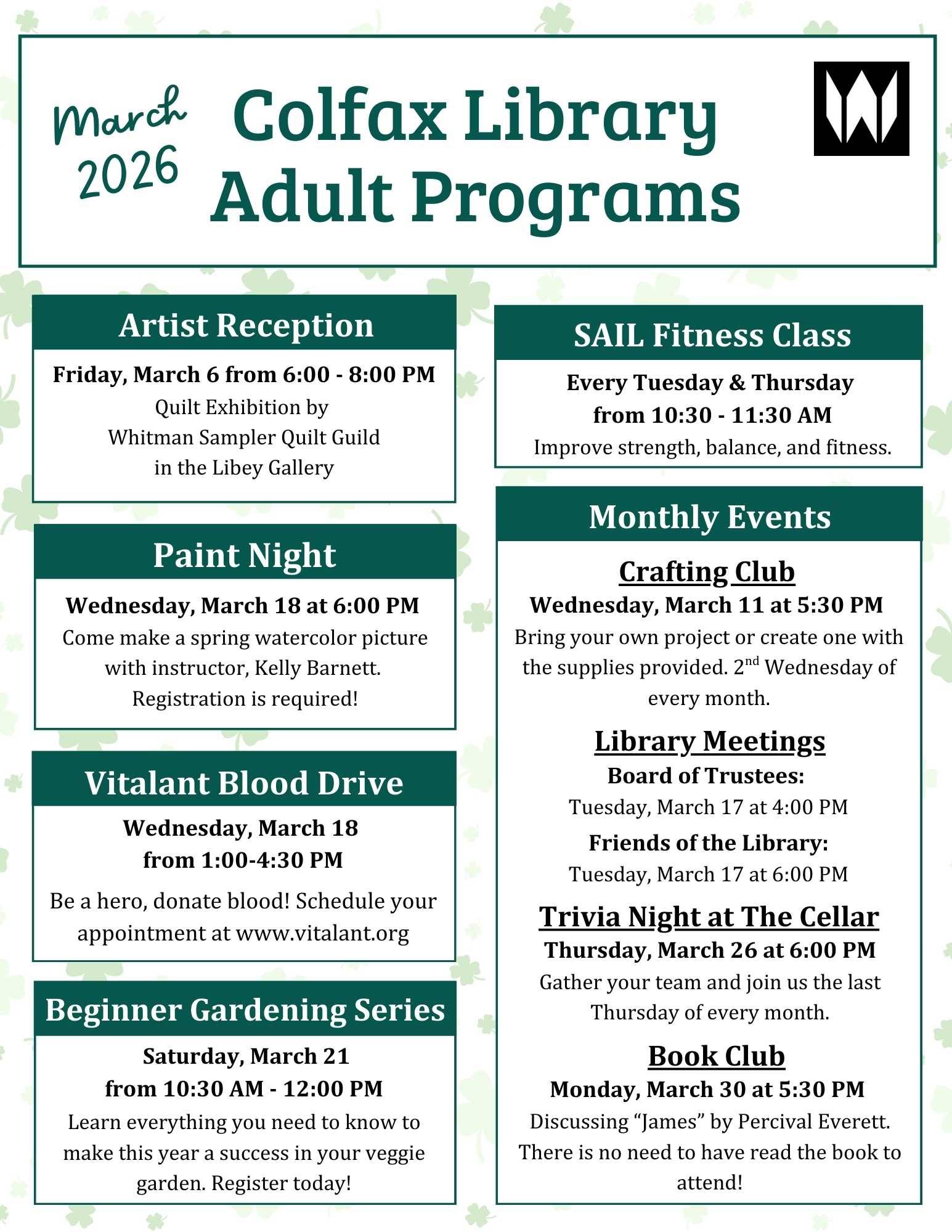 March 2026

Colfax Library Adult Programs

Artist Reception

Friday, March 6 from 6:00 - 8:00 PM
Quilt Exhibition by Whitman Sampler Quilt Guild in the Libey Gallery

Paint Night

Wednesday, March 18 at 6:00 PM
Come make a spring watercolor picture with instructor, Kelly Barnett. Registration is required!

Vitalant Blood Drive

Wednesday, March 18 from 1:00-4:30 PM

Be a hero, donate blood! Schedule your appointment at www.vitalant.org

Beginner Gardening Series

Saturday, March 21 from 10:30 AM - 12:00 PM
Learn everything you need to know to make this year a success in your veggie garden. Register today!

SAIL Fitness Class

Every Tuesday & Thursday from 10:30 - 11:30 AM
Improve strength, balance, and fitness.

Monthly Events

Crafting Club
Wednesday, March 11 at 5:30 PM
Bring your own project or create one with the supplies provided. 2$^{nd}$ Wednesday of every month.

Library Meetings
Board of Trustees:
Tuesday, March 17 at 4:00 PM
Friends of the Library:
Tuesday, March 17 at 6:00 PM

Trivia Night at The Cellar
Thursday, March 26 at 6:00 PM
Gather your team and join us the last Thursday of every month.

Book Club
Monday, March 30 at 5:30 PM
Discussing “James” by Percival Everett. There is no need to have read the book to attend!